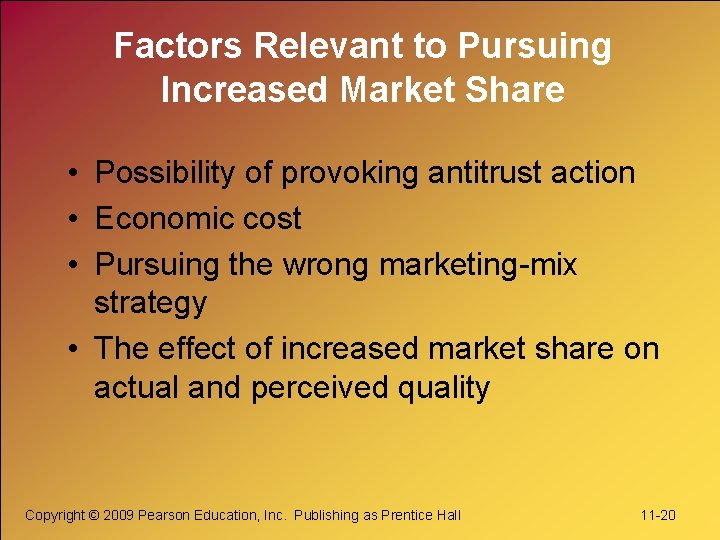 Factors Relevant to Pursuing Increased Market Share

• Possibility of provoking antitrust action
• Economic cost
• Pursuing the wrong marketing-mix strategy
• The effect of increased market share on actual and perceived quality

Copyright © 2009 Pearson Education, Inc. Publishing as Prentice Hall

11-20